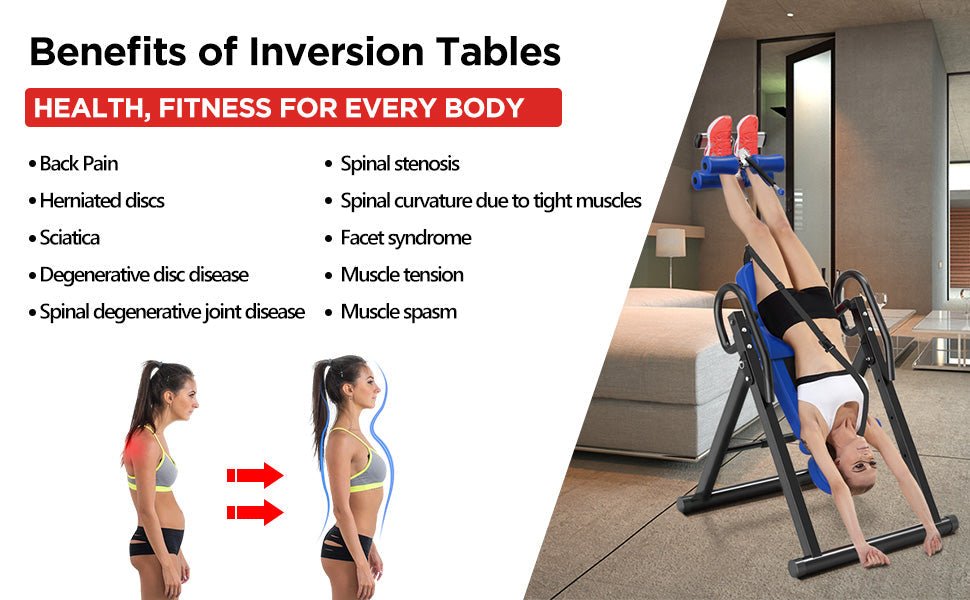 Benefits of Inversion Tables

HEALTH, FITNESS FOR EVERY BODY

• Back Pain
• Herniated discs
• Sciatica
• Degenerative disc disease
• Spinal degenerative joint disease

• Spinal stenosis
• Spinal curvature due to tight muscles
• Facet syndrome
• Muscle tension
• Muscle spasm